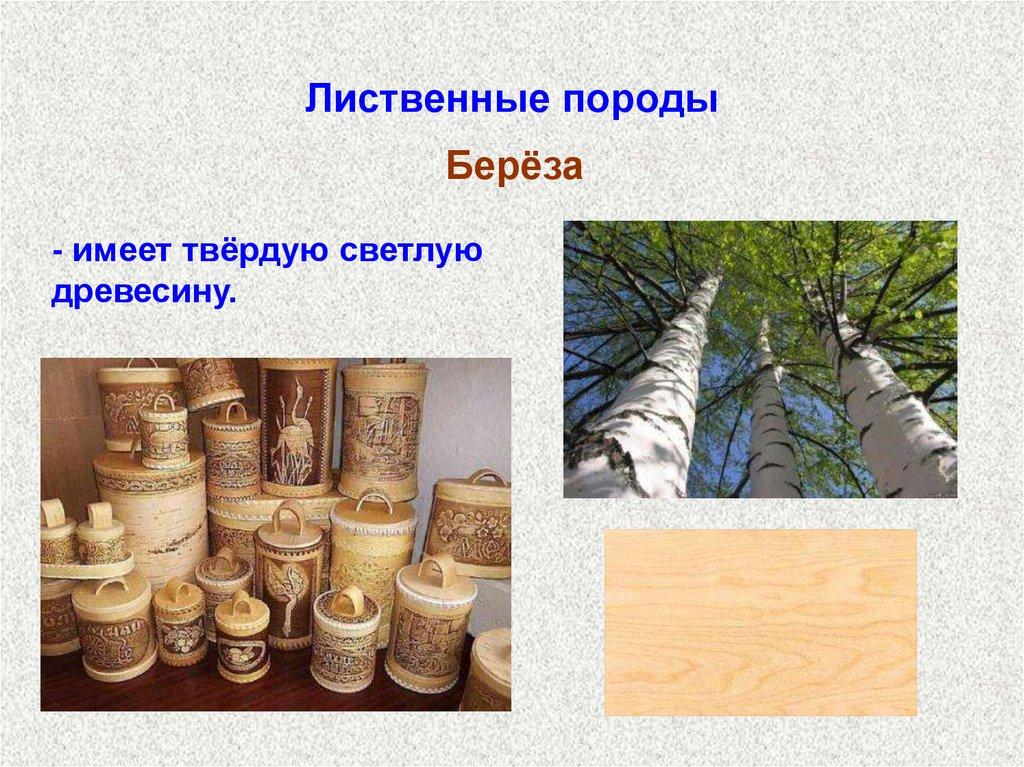 Лиственные породы

Берёза

- имеет твёрдую светлую древесину.